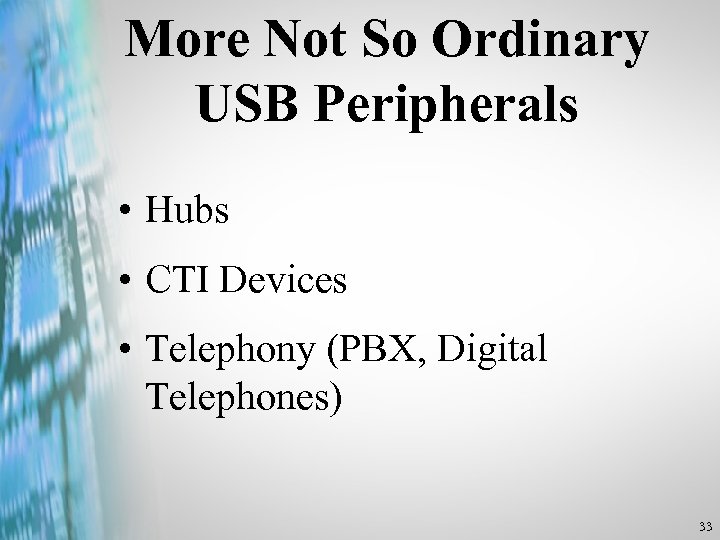 More Not So Ordinary USB Peripherals

• Hubs
• CTI Devices
• Telephony (PBX, Digital Telephones)

33